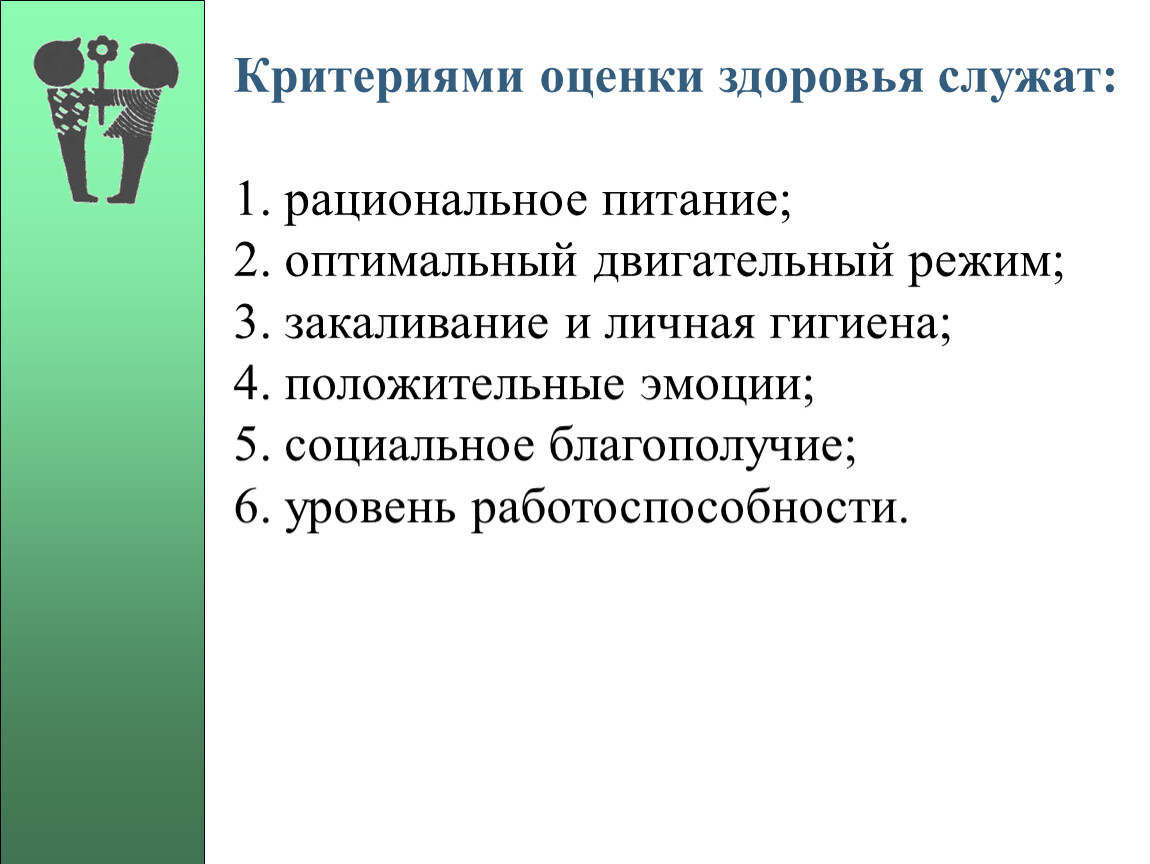 Критериями оценки здоровья служат:

1. рациональное питание;
2. оптимальный двигательный режим;
3. закаливание и личная гигиена;
4. положительные эмоции;
5. социальное благополучие;
6. уровень работоспособности.